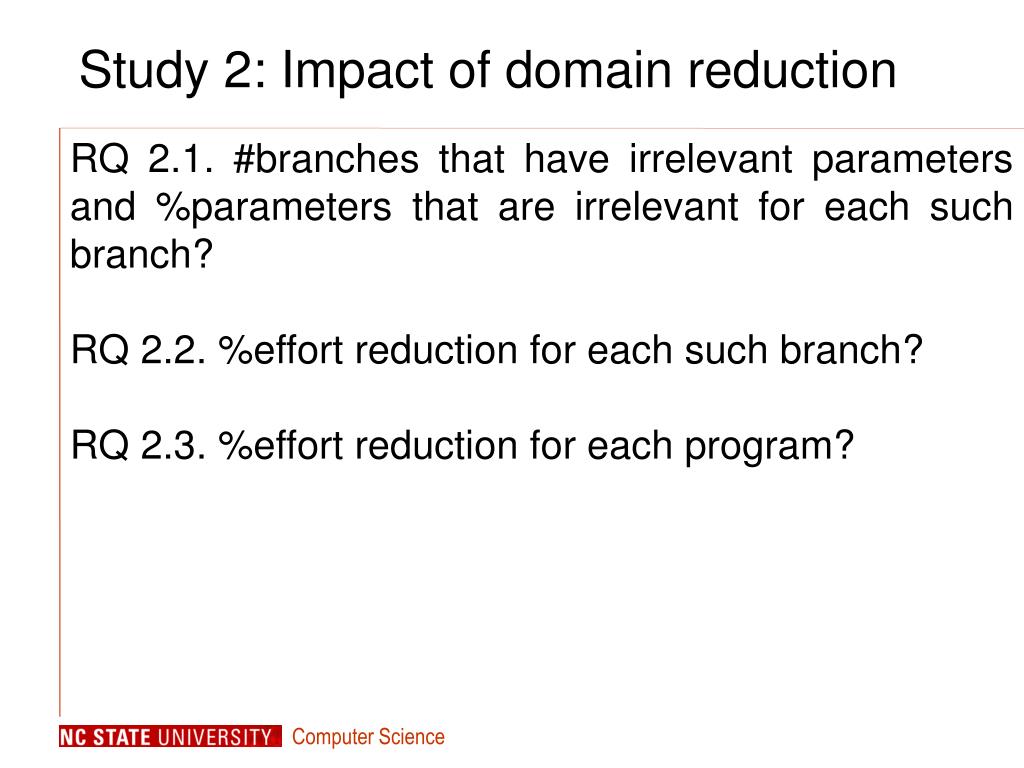 Study 2: Impact of domain reduction

RQ 2.1. #branches that have irrelevant parameters and %parameters that are irrelevant for each such branch?

RQ 2.2. %effort reduction for each such branch?

RQ 2.3. %effort reduction for each program?

NC STATE UNIVERSITY Computer Science